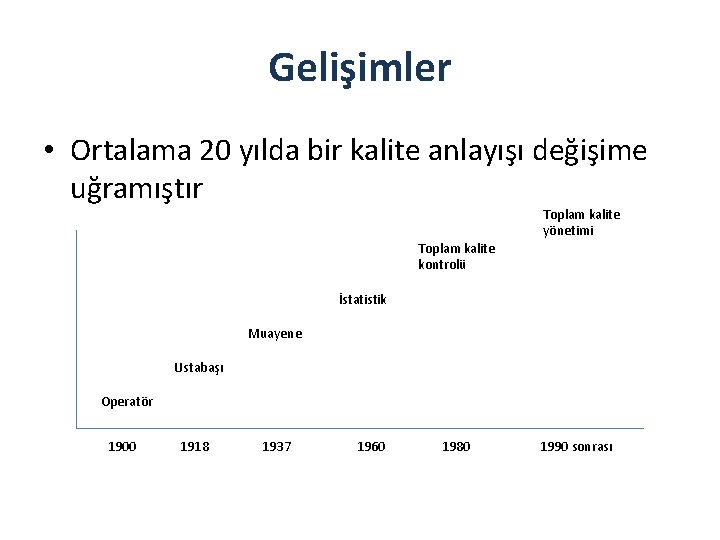 Gelişimler

• Ortalama 20 yılda bir kalite anlayışı değişime uğramıştır

Toplam kalite yönetimi

Toplam kalite kontrolü

İstatistik

Muayene

Ustabaşı

Operatör

1900 1918 1937 1960 1980 1990 sonrası